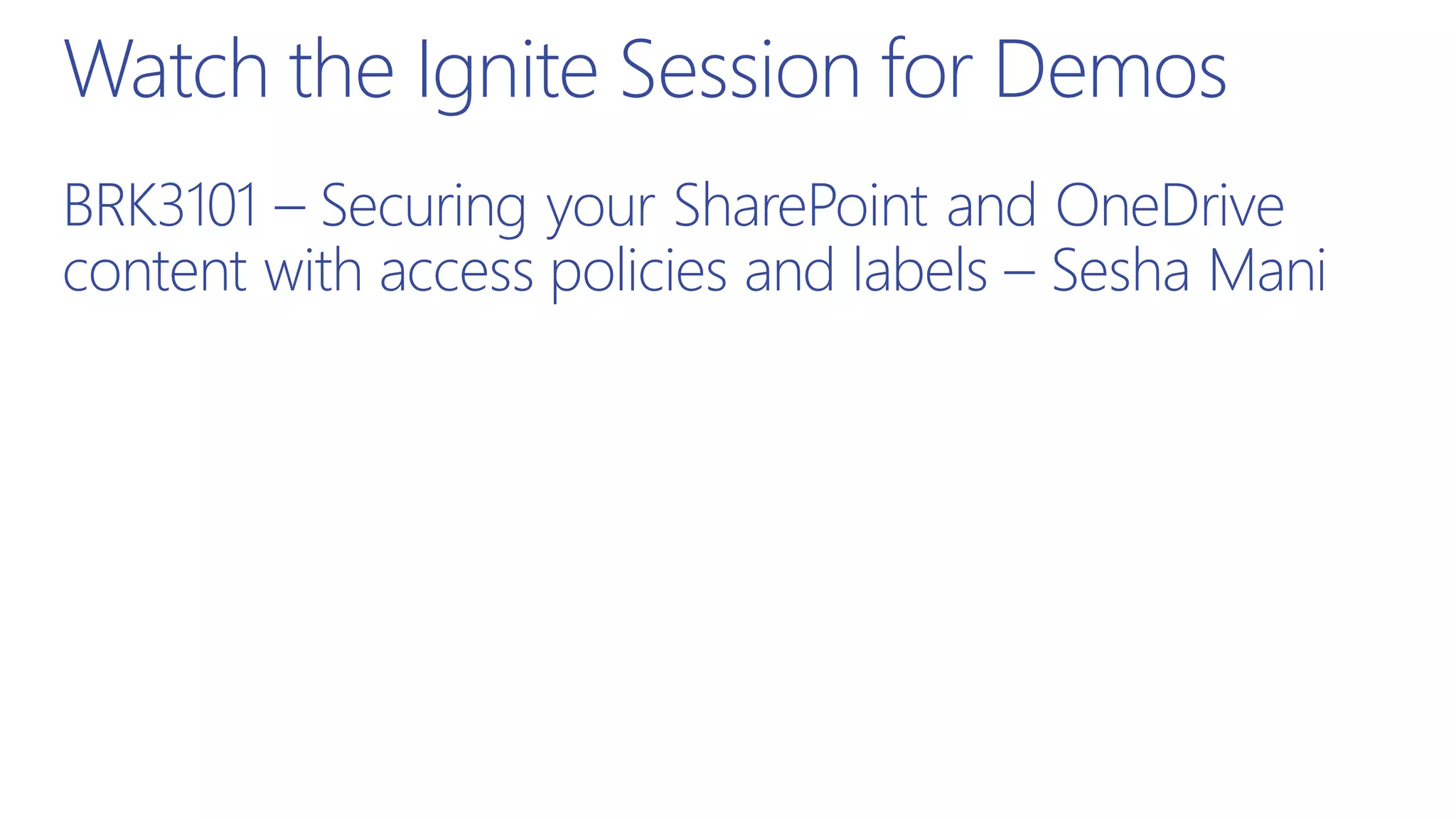 Watch the Ignite Session for Demos

BRK3101 – Securing your SharePoint and OneDrive content with access policies and labels – Sesha Mani